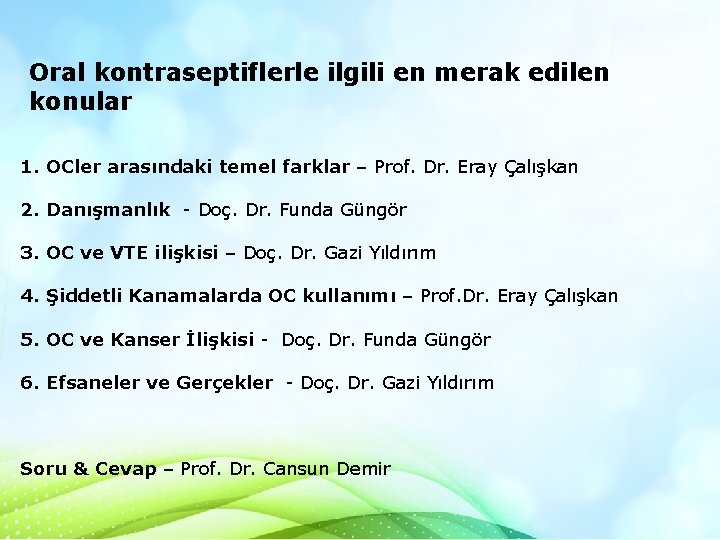 Oral kontraseptiflerle ilgili en merak edilen konular

1. OCler arasındaki temel farklar – Prof. Dr. Eray Çalışkan

2. Danışmanlık - Doç. Dr. Funda Güngör

3. OC ve VTE ilişkisi – Doç. Dr. Gazi Yıldırım

4. Şiddetli Kanamalarda OC kullanımı – Prof.Dr. Eray Çalışkan

5. OC ve Kanser İlişkisi - Doç. Dr. Funda Güngör

6. Efsaneler ve Gerçekler - Doç. Dr. Gazi Yıldırım

Soru & Cevap – Prof. Dr. Cansun Demir